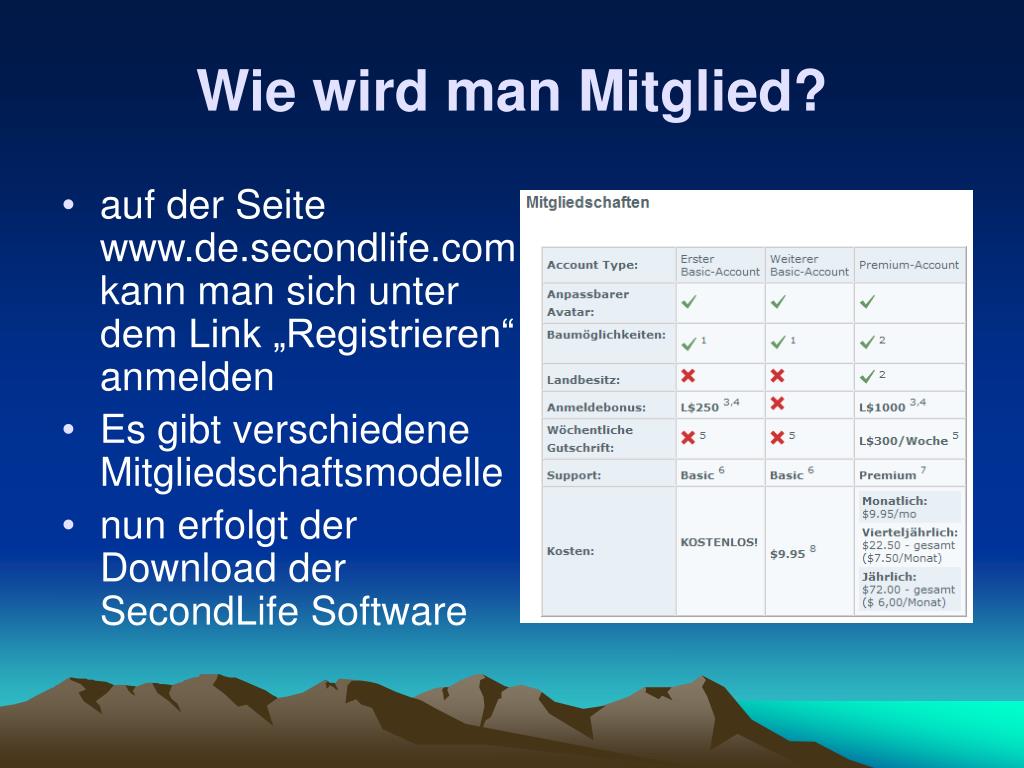 Wie wird man Mitglied?

• auf der Seite www.de.secondlife.com kann man sich unter dem Link „Registrieren“ anmelden
• Es gibt verschiedene Mitgliedschaftsmodelle
• nun erfolgt der Download der SecondLife Software

Mitgliedschaften

| Account Type: | Erster Basic-Account | Weiterer Basic-Account | Premium-Account |
|---|---|---|---|
| Anpassbarer Avatar: | ✓ | ✓ | ✓ |
| Baumöglichkeiten: | ✓ $^1$ | ✓ $^1$ | ✓ $^2$ |
| Landbesitz: | ✗ | ✗ | ✓ $^2$ |
| Anmeldebonus: | L\$250 $^{3,4}$ | ✗ | L\$1000 $^{3,4}$ |
| Wöchentliche Gutschrift: | ✗ $^5$ | ✗ $^5$ | L\$300/Woche $^5$ |
| Support: | Basic $^6$ | Basic $^6$ | Premium $^7$ |
| Kosten: | KOSTENLOS! | \$9.95 $^8$ | Monatlich: \$9.95/mo Vierteljährlich: \$22.50 - gesamt (\$7.50/Monat) Jährlich: \$72.00 - gesamt (\$ 6,00/Monat) |